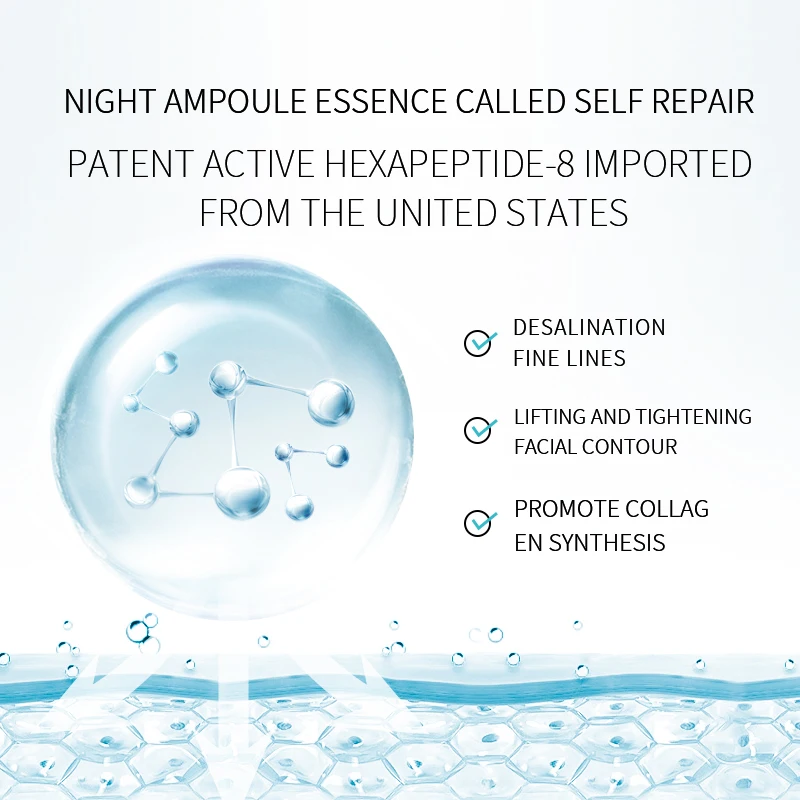 NIGHT AMPOULE ESSENCE CALLED SELF REPAIR

PATENT ACTIVE HEXAPEPTIDE-8 IMPORTED FROM THE UNITED STATES

DESALINATION FINE LINES

LIFTING AND TIGHTENING FACIAL CONTOUR

PROMOTE COLLAG EN SYNTHESIS